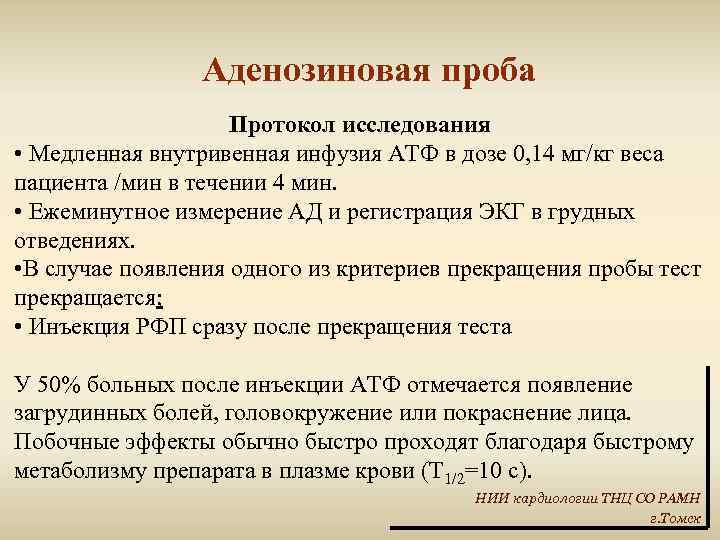 Аденозиновая проба

Протокол исследования

• Медленная внутривенная инфузия АТФ в дозе 0,14 мг/кг веса пациента /мин в течении 4 мин.

• Ежеминутное измерение АД и регистрация ЭКГ в грудных отведениях.

•В случае появления одного из критериев прекращения пробы тест прекращается:

• Инъекция РФП сразу после прекращения теста

У 50% больных после инъекции АТФ отмечается появление загрудинных болей, головокружение или покраснение лица. Побочные эффекты обычно быстро проходят благодаря быстрому метаболизму препарата в плазме крови ($T_{1/2}$=10 с).

НИИ кардиологии ТНЦ СО РАМН
г.Томск